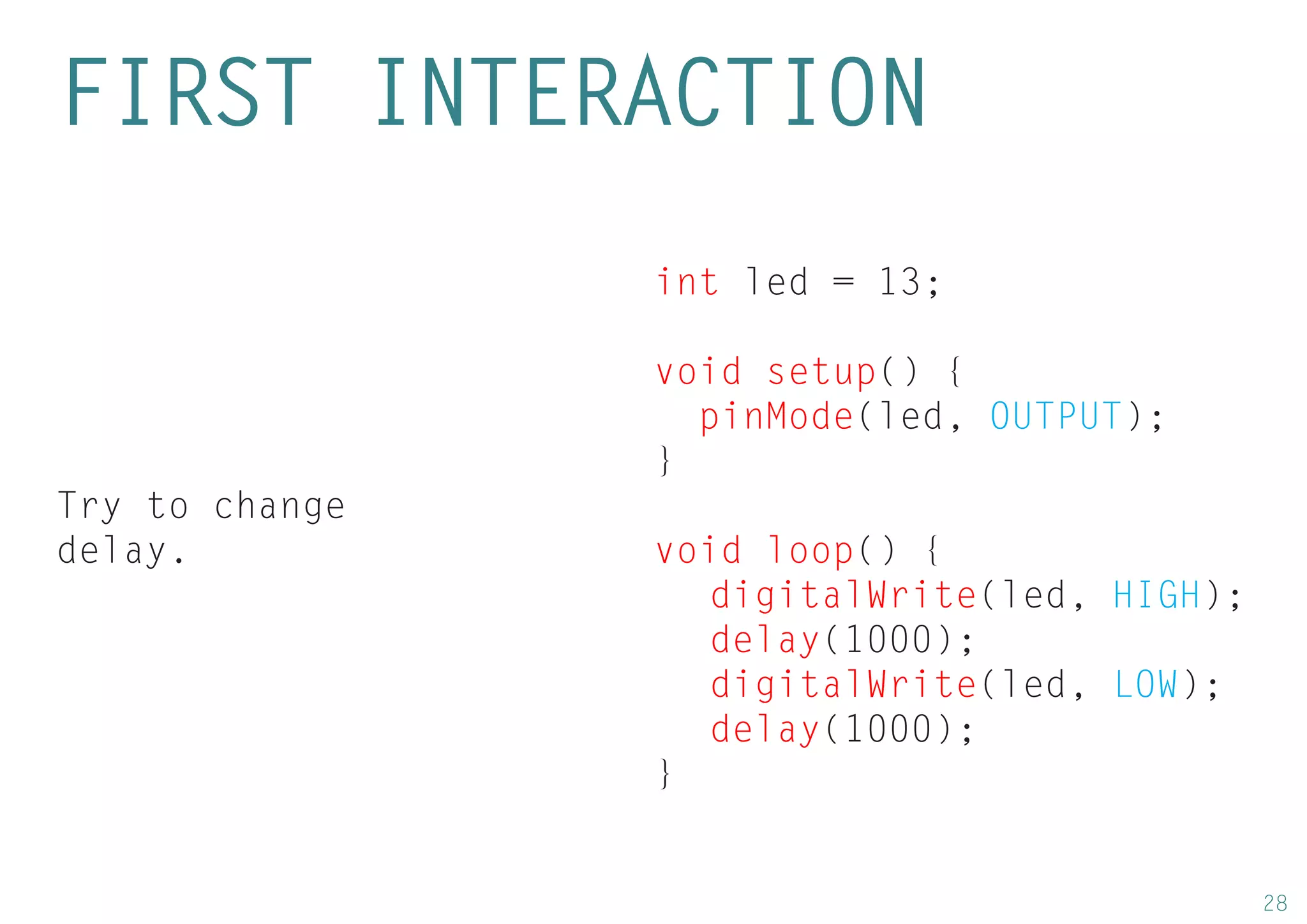 FIRST INTERACTION

Try to change delay.

int led = 13;

void setup() {
  pinMode(led, OUTPUT);
}

void loop() {
  digitalWrite(led, HIGH);
  delay(1000);
  digitalWrite(led, LOW);
  delay(1000);
}

28